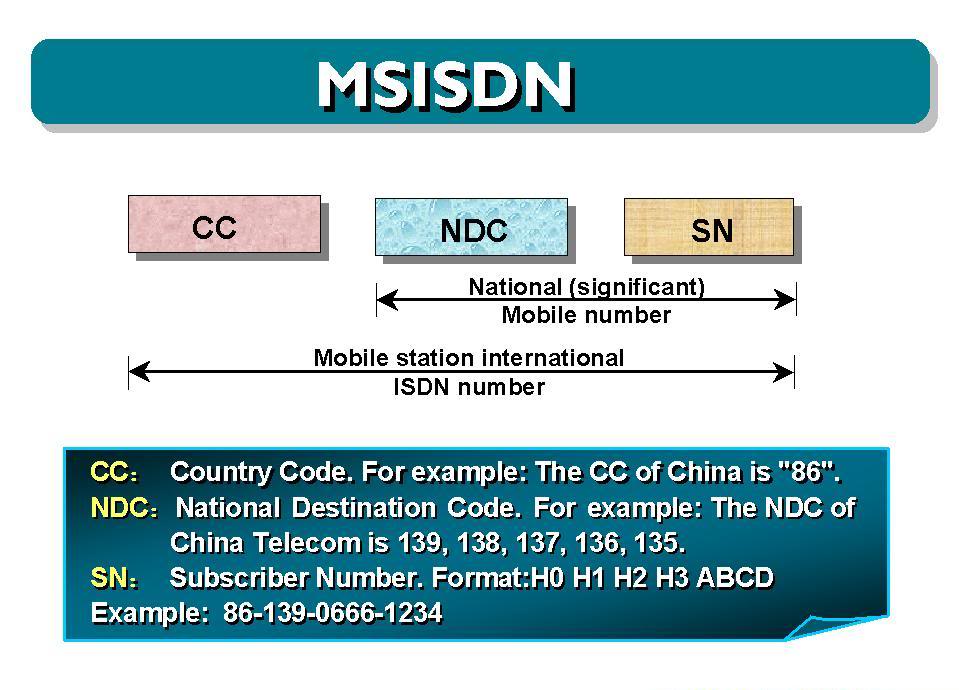 MSISDN

CC

NDC

SN

National (significant) Mobile number

Mobile station international ISDN number

CC： Country Code. For example: The CC of China is "86".
NDC： National Destination Code. For example: The NDC of China Telecom is 139, 138, 137, 136, 135.
SN： Subscriber Number. Format:H0 H1 H2 H3 ABCD
Example: 86-139-0666-1234